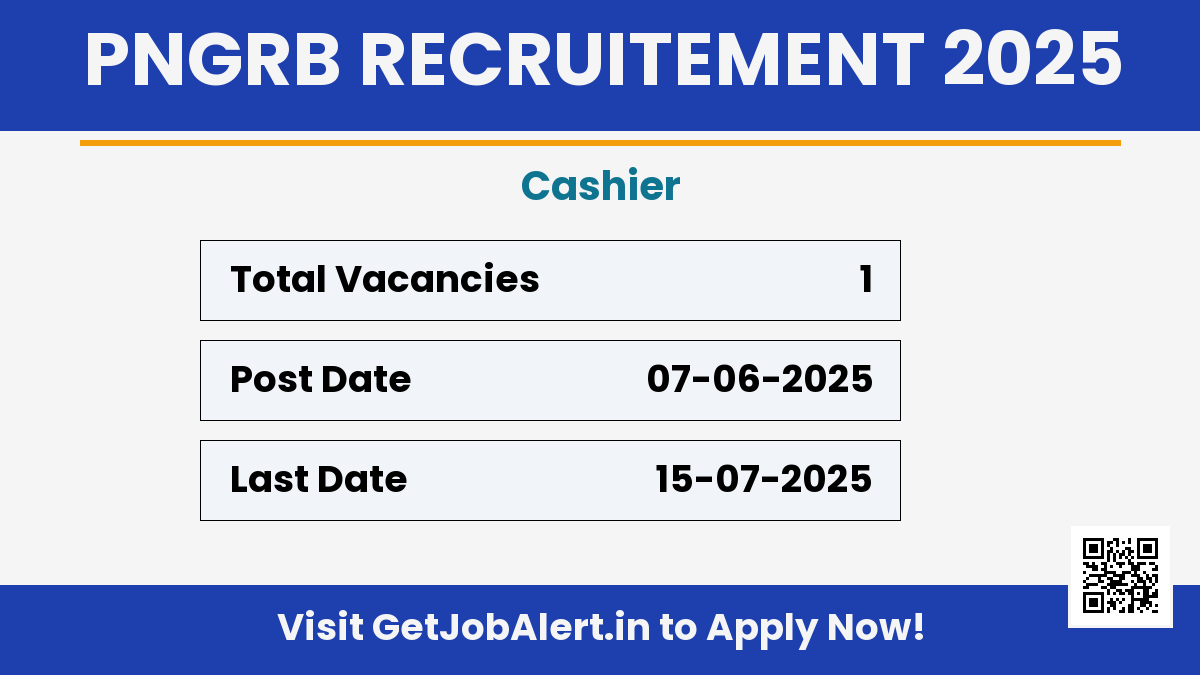 PNGRB RECRUITEMENT 2025

Cashier

| Total Vacancies | 1 |
|---|---|
| Post Date | 07-06-2025 |
| Last Date | 15-07-2025 |

Visit GetJobAlert.in to Apply Now!